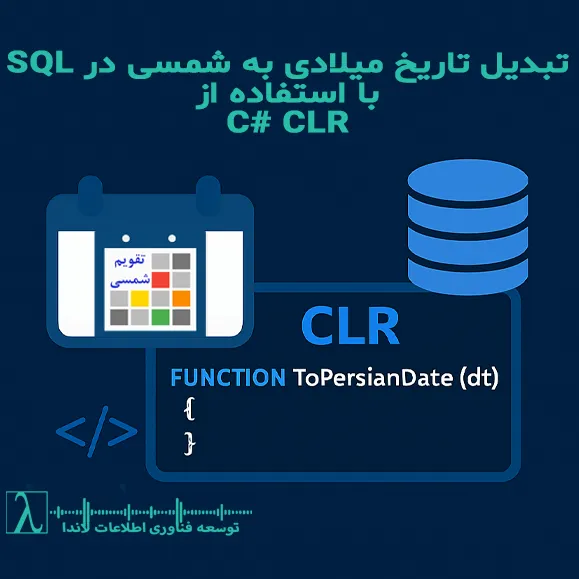 تبدیل تاریخ میلادی به شمسی در SQL
با استفاده از
C# CLR

تقویم
شمسی

CLR

FUNCTION ToPersianDate (dt)
{
}

</>

λ
توسعه فناوری اطلاعات لاندا